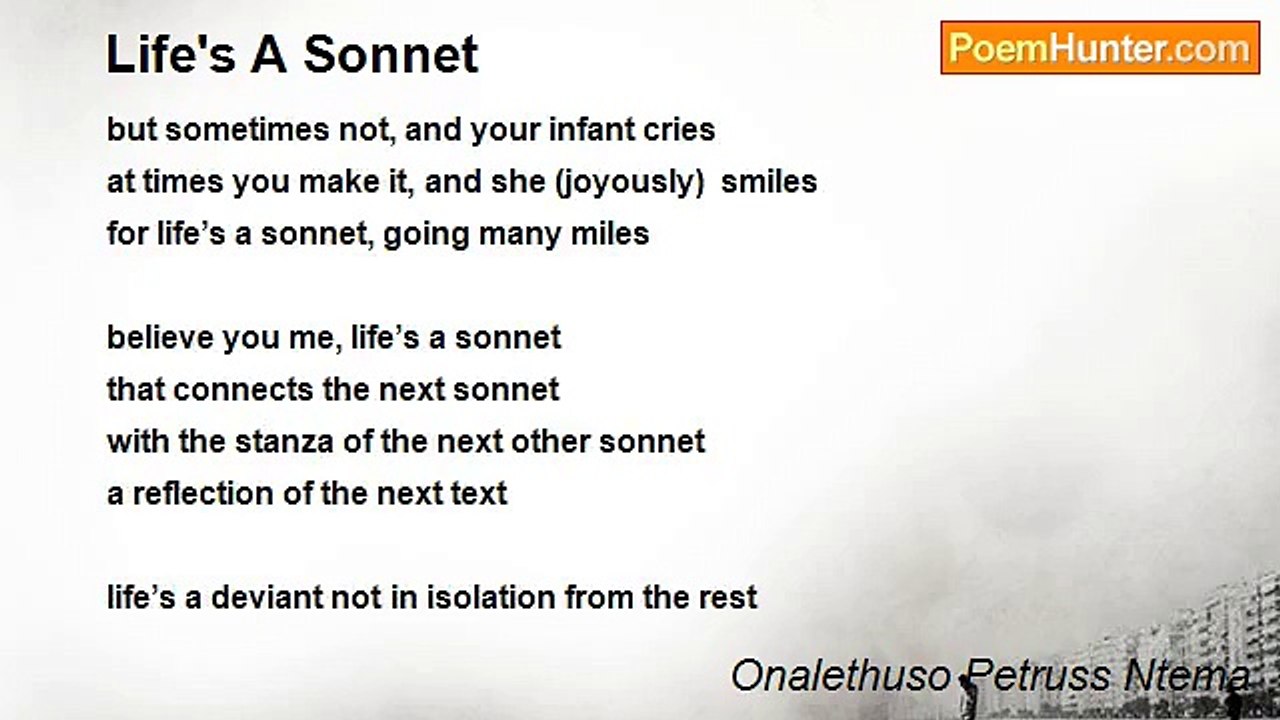 Life's A Sonnet

PoemHunter.com

but sometimes not, and your infant cries
at times you make it, and she (joyously) smiles
for life’s a sonnet, going many miles

believe you me, life’s a sonnet
that connects the next sonnet
with the stanza of the next other sonnet
a reflection of the next text

life’s a deviant not in isolation from the rest

Onalethuso Petruss Ntema